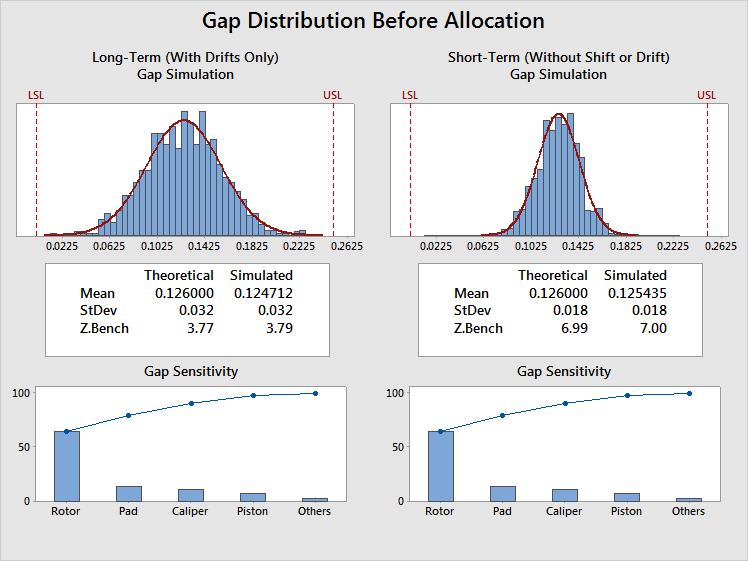 Gap Distribution Before Allocation

Long-Term (With Drifts Only)
Gap Simulation

LSL USL

0.0225 0.0625 0.1025 0.1425 0.1825 0.2225 0.2625

| | Theoretical | Simulated |
|---|---|---|
| Mean | 0.126000 | 0.124712 |
| StDev | 0.032 | 0.032 |
| Z.Bench | 3.77 | 3.79 |

Gap Sensitivity

100
50
0

Rotor Pad Caliper Piston Others

Short-Term (Without Shift or Drift)
Gap Simulation

LSL USL

0.0225 0.0625 0.1025 0.1425 0.1825 0.2225 0.2625

| | Theoretical | Simulated |
|---|---|---|
| Mean | 0.126000 | 0.125435 |
| StDev | 0.018 | 0.018 |
| Z.Bench | 6.99 | 7.00 |

Gap Sensitivity

100
50
0

Rotor Pad Caliper Piston Others